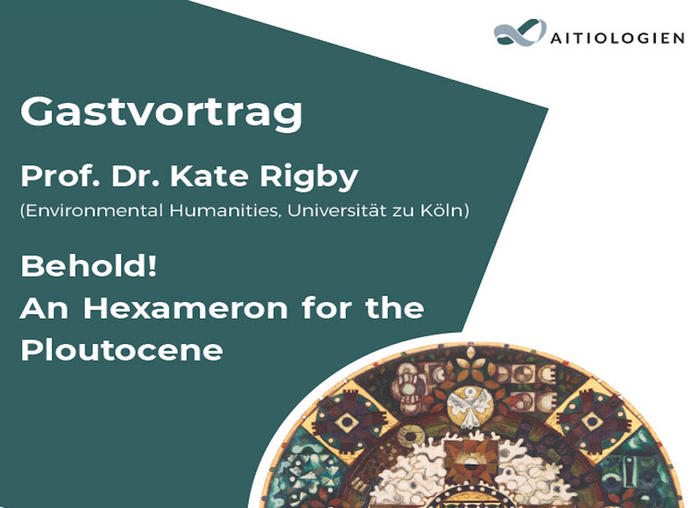 AITIOLOGIEN

Gastvortrag

Prof. Dr. Kate Rigby

(Environmental Humanities, Universität zu Köln)

Behold!
An Hexameron for the Ploutocene